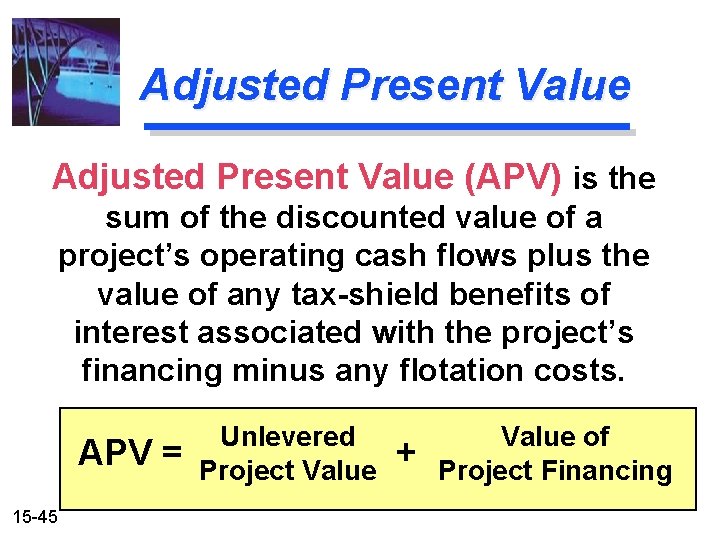 Adjusted Present Value

Adjusted Present Value (APV) is the sum of the discounted value of a project's operating cash flows plus the value of any tax-shield benefits of interest associated with the project's financing minus any flotation costs.

APV = Unlevered Project Value + Value of Project Financing

15-45